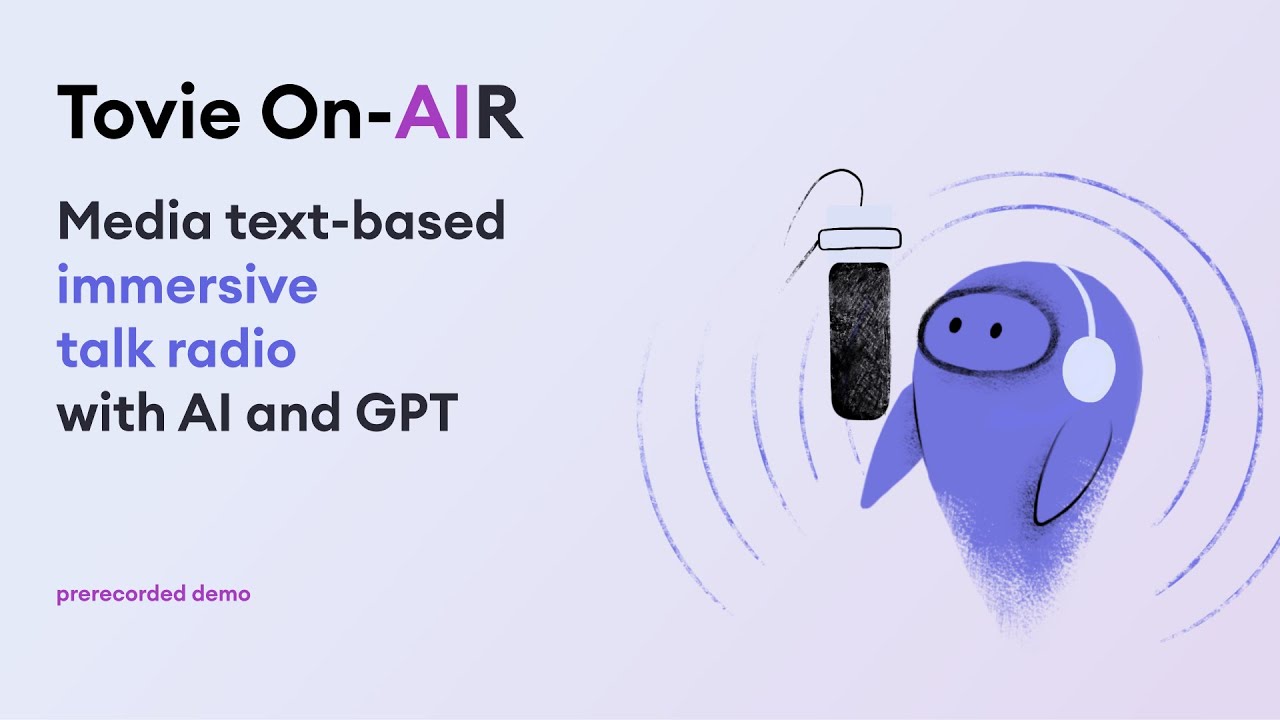 Tovie On-AIR

Media text-based immersive talk radio with AI and GPT

prerecorded demo